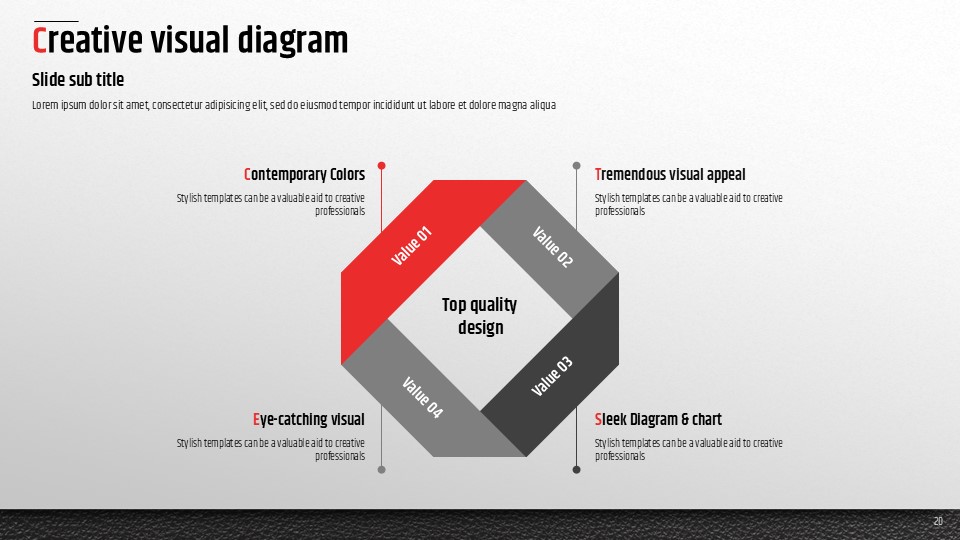 Creative visual diagram

Slide sub title

Lorem ipsum dolor sit amet, consectetur adipisicing elit, sed do eiusmod tempor incididunt ut labore et dolore magna aliqua

Contemporary Colors

Stylish templates can be a valuable aid to creative professionals

Tremendous visual appeal

Stylish templates can be a valuable aid to creative professionals

Value 01

Value 02

Top quality design

Value 03

Value 04

Eye-catching visual

Stylish templates can be a valuable aid to creative professionals

Sleek Diagram & chart

Stylish templates can be a valuable aid to creative professionals

20